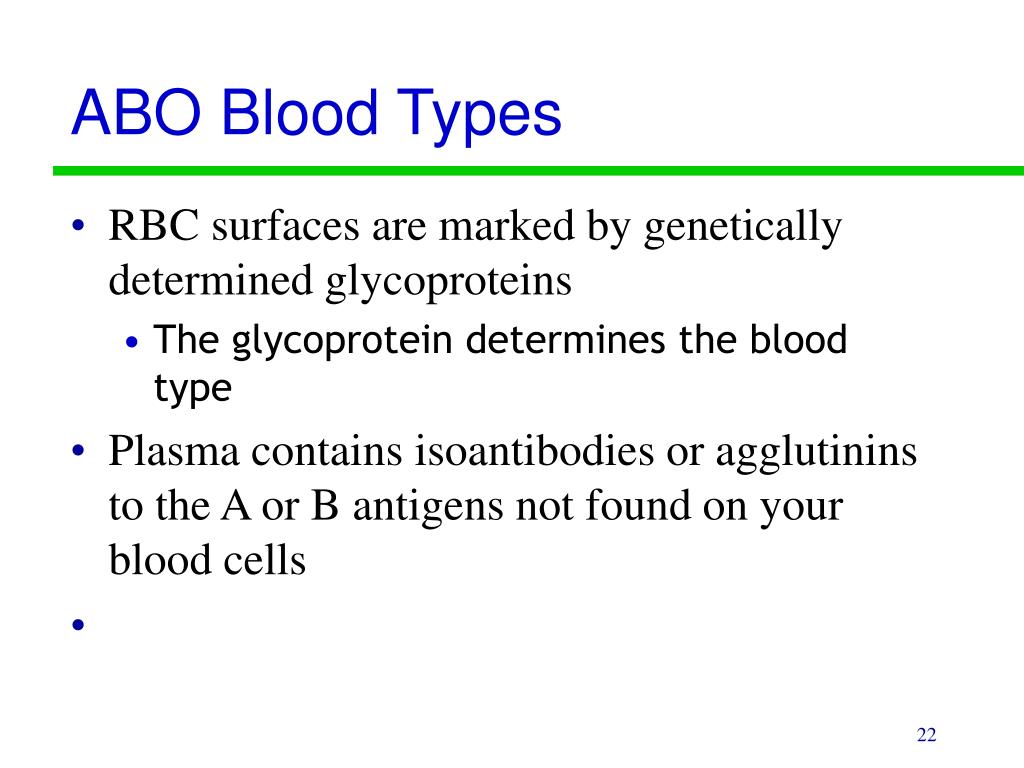 ABO Blood Types

• RBC surfaces are marked by genetically determined glycoproteins
  • The glycoprotein determines the blood type
• Plasma contains isoantibodies or agglutinins to the A or B antigens not found on your blood cells
•

22